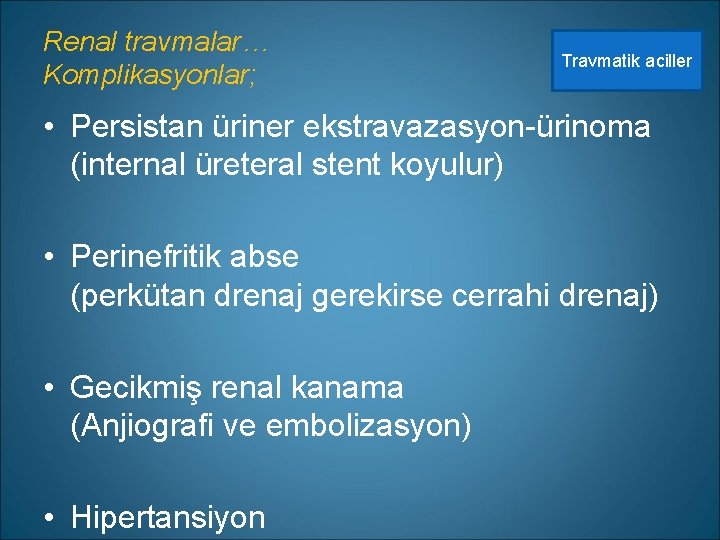 Renal travmalar…
Komplikasyonlar;

Travmatik aciller

• Persistan üriner ekstravazasyon-ürinoma (internal üreteral stent koyulur)

• Perinefritik abse (perkütan drenaj gerekirse cerrahi drenaj)

• Gecikmiş renal kanama (Anjiografi ve embolizasyon)

• Hipertansiyon